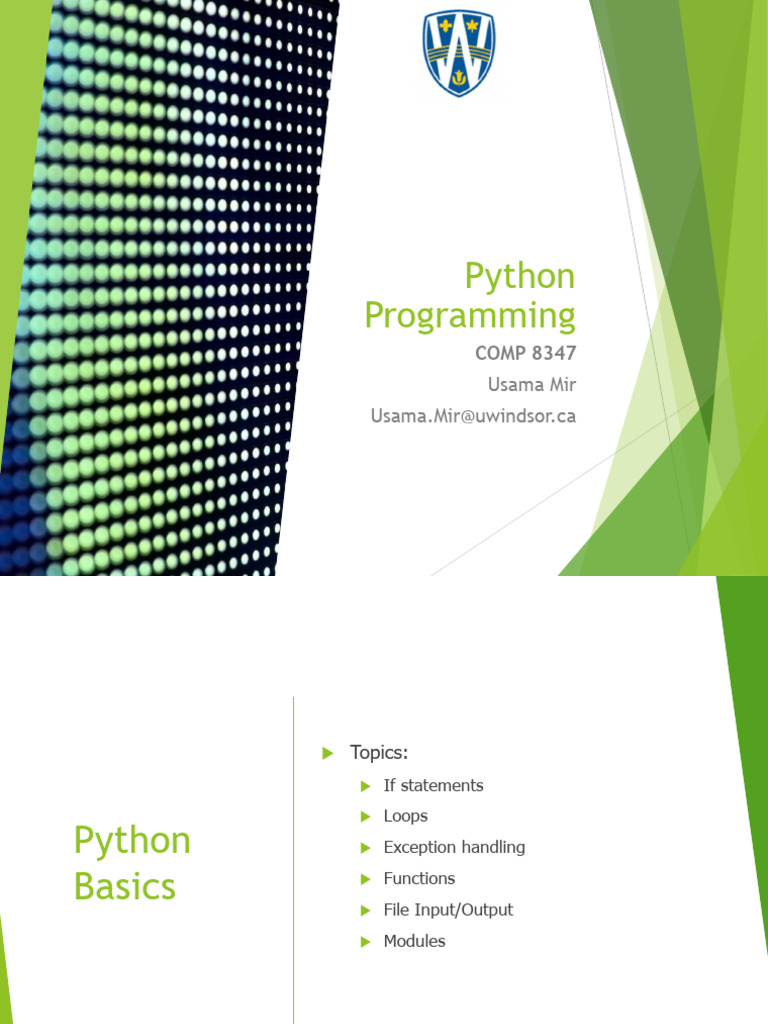 Python Programming

COMP 8347

Usama Mir

Usama.Mir@uwindsor.ca

Python Basics

Topics:

If statements

Loops

Exception handling

Functions

File Input/Output

Modules